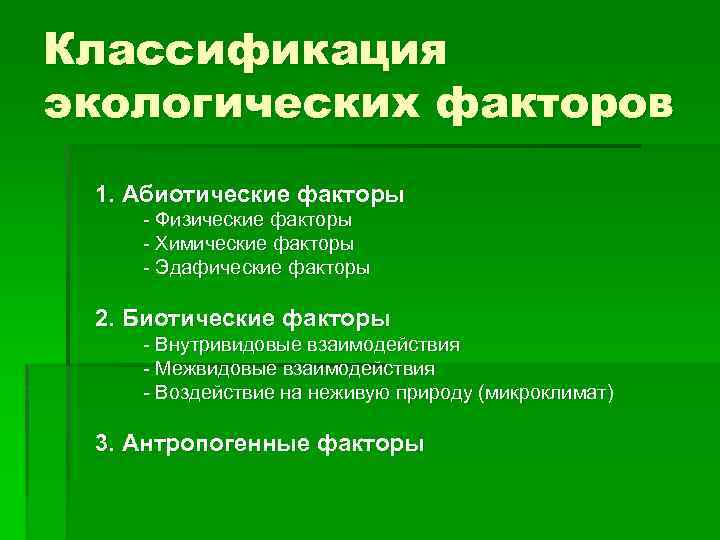 Классификация экологических факторов

1. Абиотические факторы
- Физические факторы
- Химические факторы
- Эдафические факторы

2. Биотические факторы
- Внутривидовые взаимодействия
- Межвидовые взаимодействия
- Воздействие на неживую природу (микроклимат)

3. Антропогенные факторы